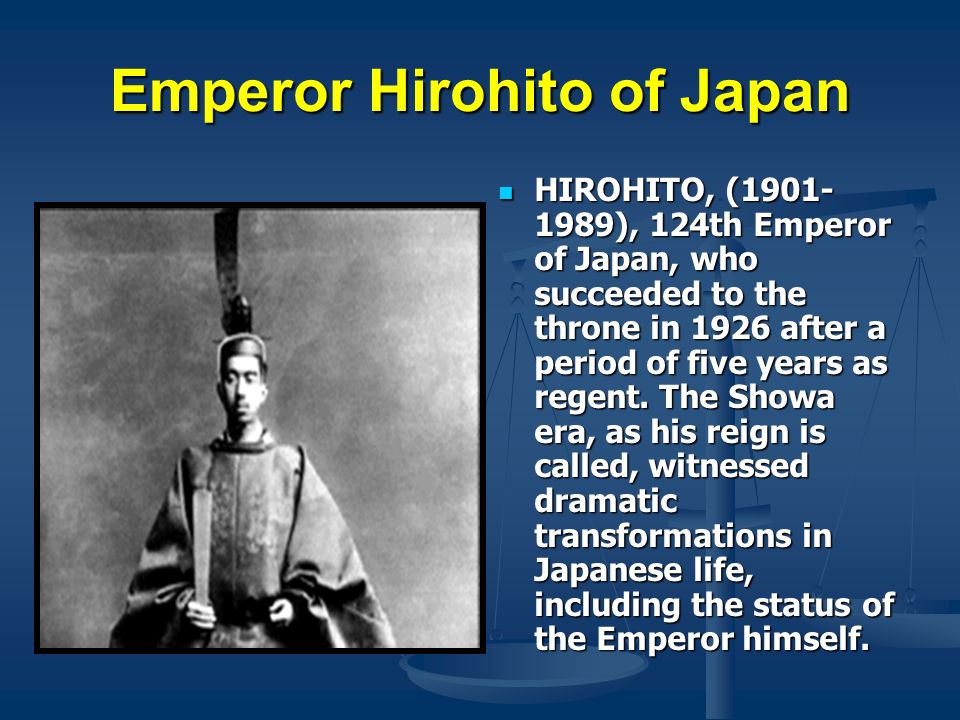 Emperor Hirohito of Japan

HIROHITO, (1901-1989), 124th Emperor of Japan, who succeeded to the throne in 1926 after a period of five years as regent. The Showa era, as his reign is called, witnessed dramatic transformations in Japanese life, including the status of the Emperor himself.